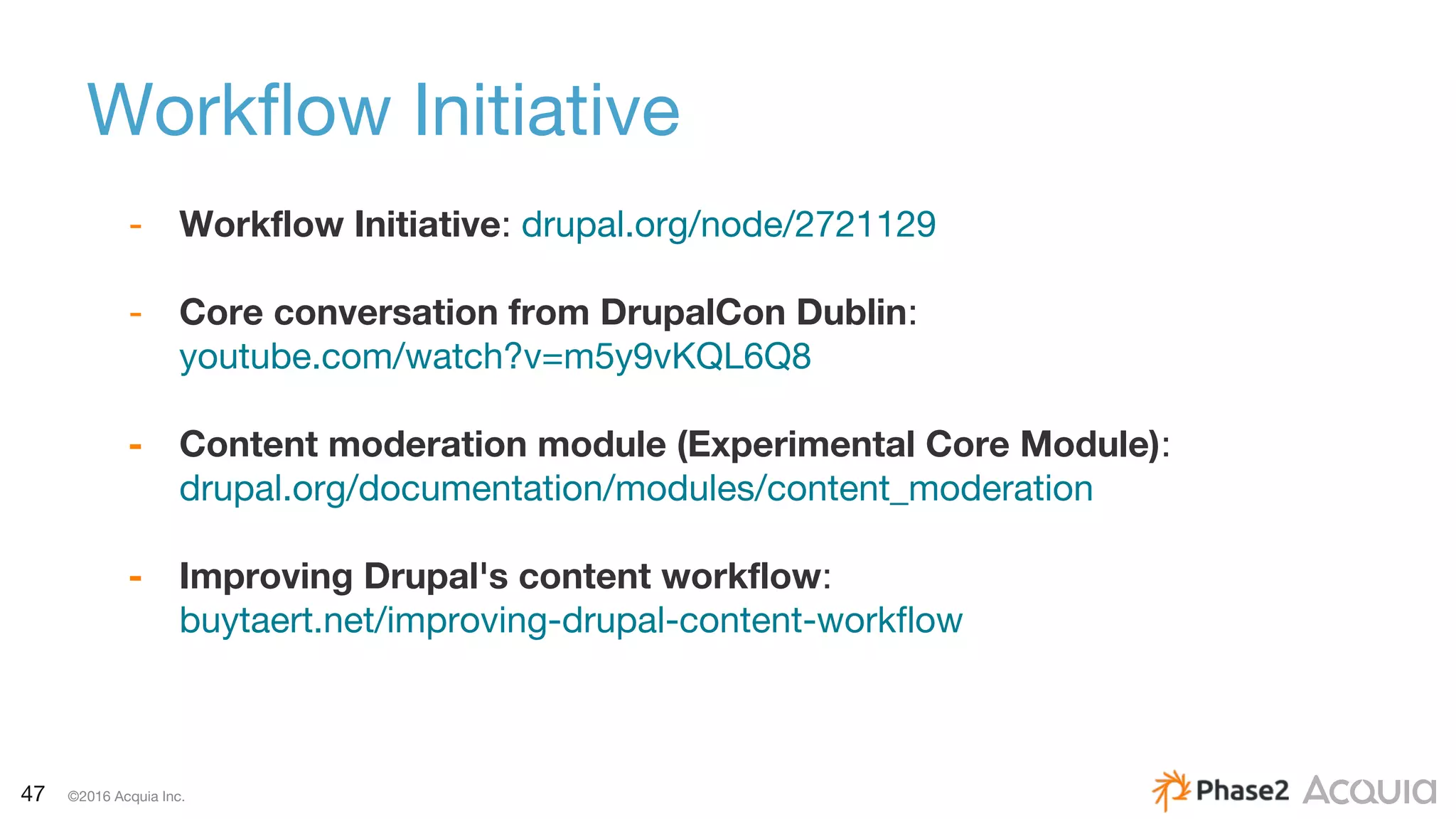 Workflow Initiative

- Workflow Initiative: drupal.org/node/2721129

- Core conversation from DrupalCon Dublin: youtube.com/watch?v=m5y9vKQL6Q8

- Content moderation module (Experimental Core Module): drupal.org/documentation/modules/content_moderation

- Improving Drupal's content workflow: buytaert.net/improving-drupal-content-workflow

47 ©2016 Acquia Inc.

Phase2 ACQUIA